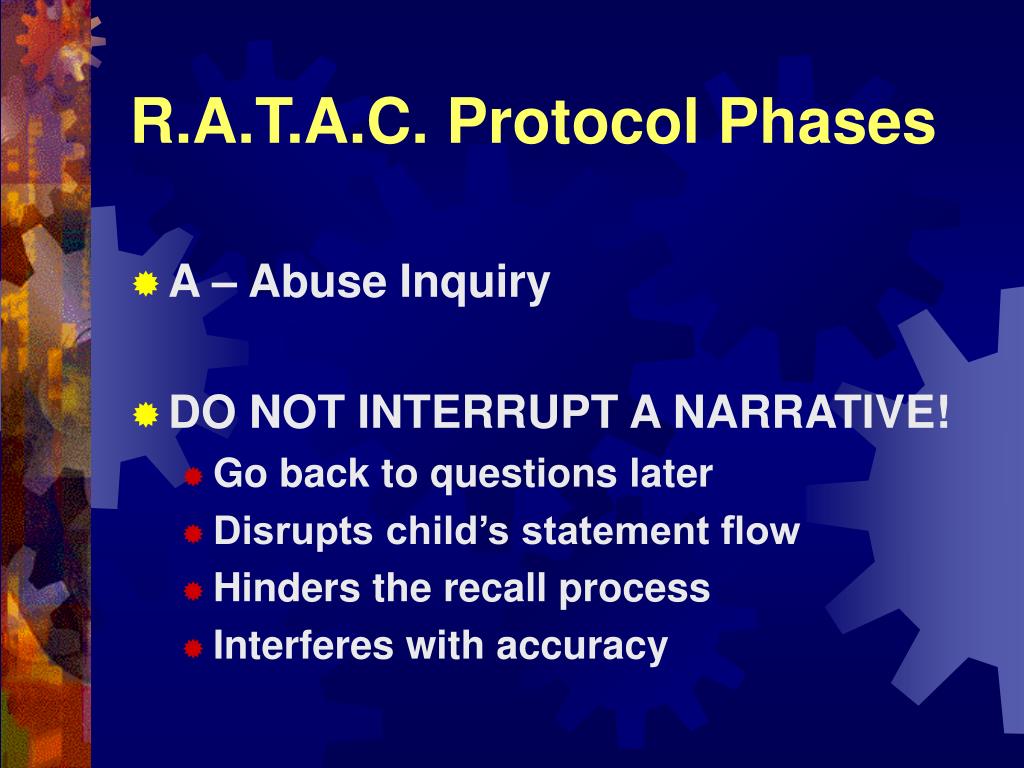 R.A.T.A.C. Protocol Phases

A – Abuse Inquiry

DO NOT INTERRUPT A NARRATIVE!

Go back to questions later

Disrupts child’s statement flow

Hinders the recall process

Interferes with accuracy